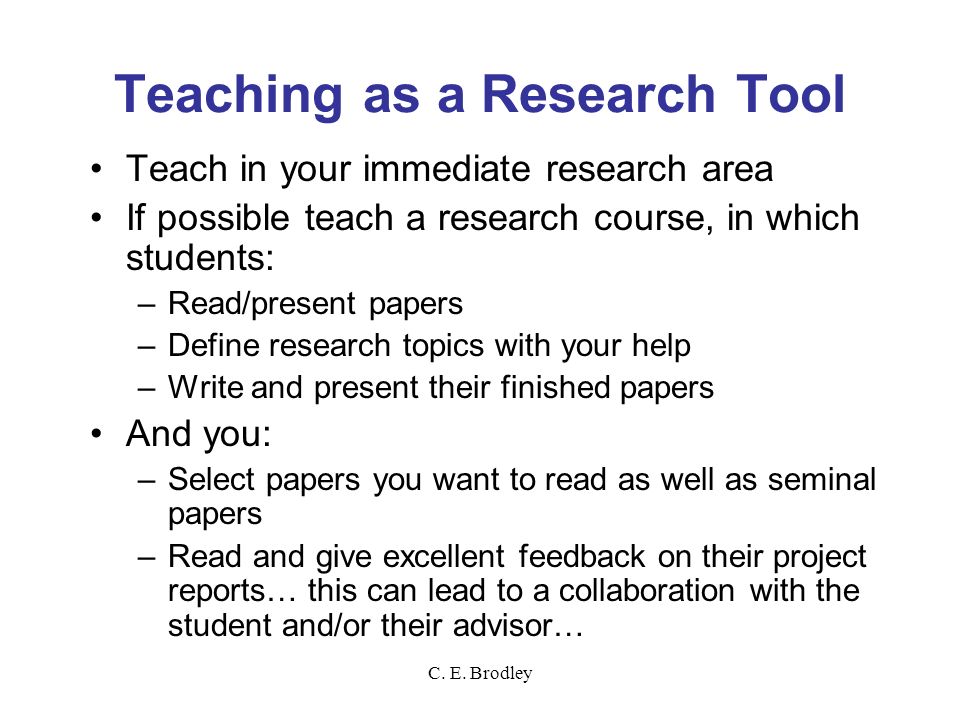 Teaching as a Research Tool

• Teach in your immediate research area
• If possible teach a research course, in which students:
  – Read/present papers
  – Define research topics with your help
  – Write and present their finished papers
• And you:
  – Select papers you want to read as well as seminal papers
  – Read and give excellent feedback on their project reports… this can lead to a collaboration with the student and/or their advisor…

C. E. Brodley